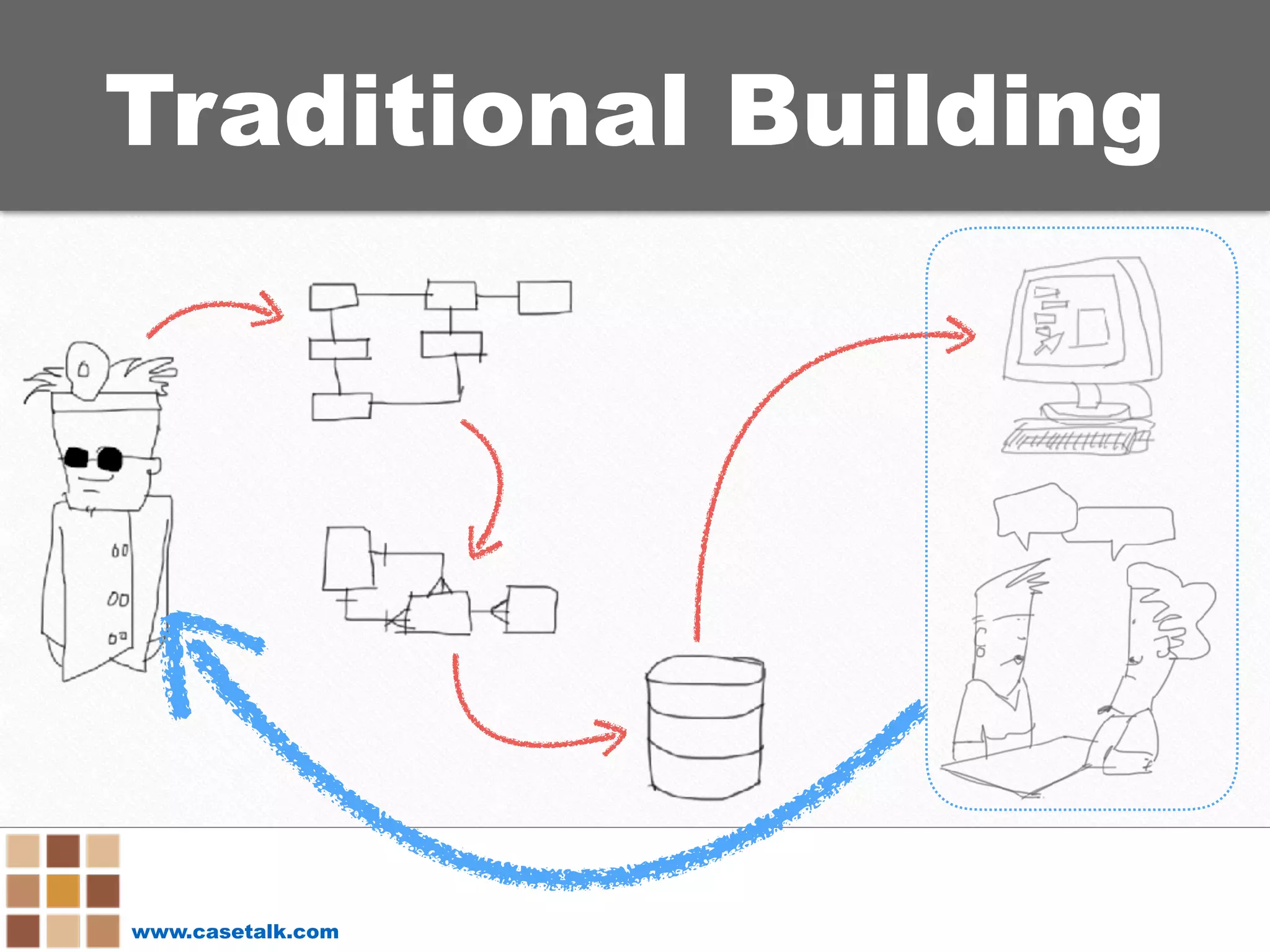 Traditional Building

www.casetalk.com